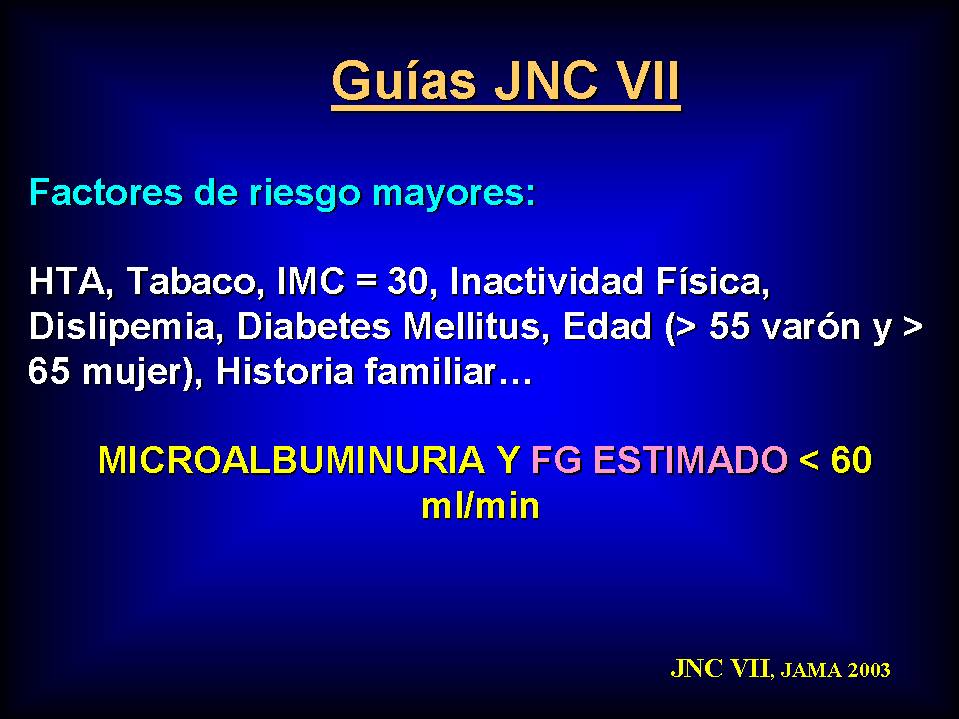 Guías JNC VII

Factores de riesgo mayores:

HTA, Tabaco, IMC = 30, Inactividad Física, Dislipemia, Diabetes Mellitus, Edad (> 55 varón y > 65 mujer), Historia familiar…

MICROALBUMINURIA Y FG ESTIMADO < 60 ml/min

JNC VII, JAMA 2003